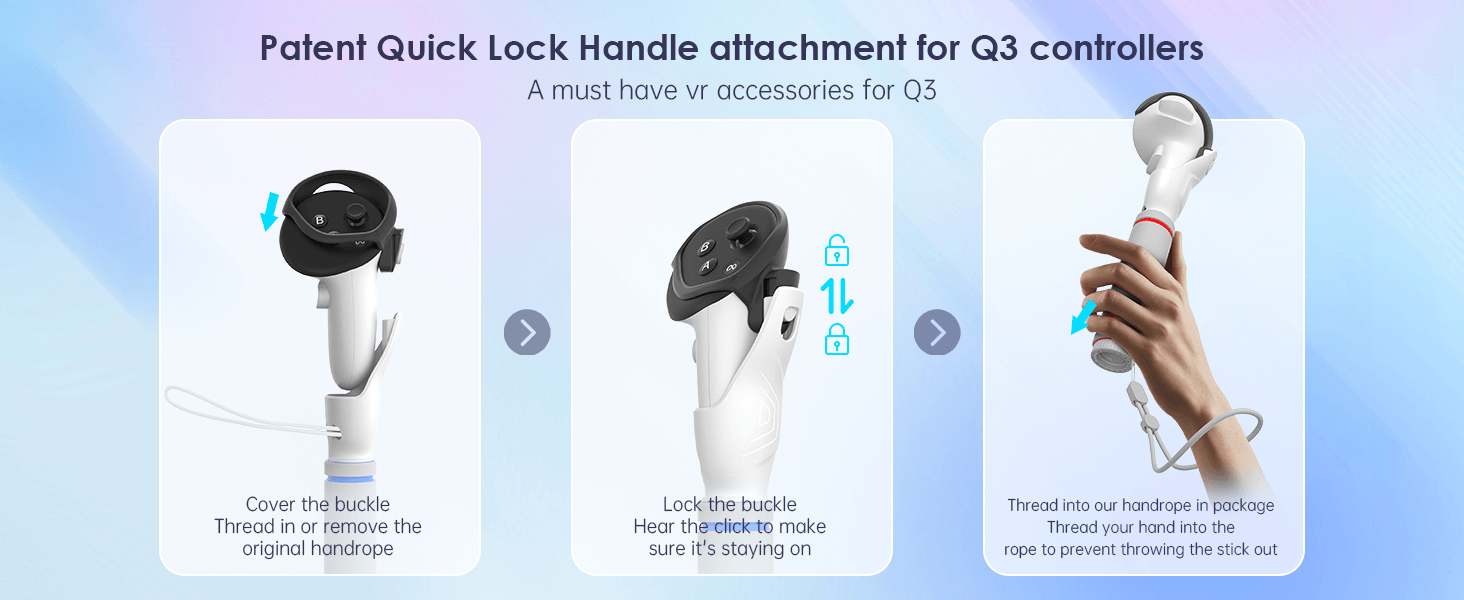 Patent Quick Lock Handle attachment for Q3 controllers
A must have vr accessories for Q3

B

Cover the buckle
Thread in or remove the original handrope

B
A

Lock the buckle
Hear the click to make sure it's staying on

Thread into our handrope in package
Thread your hand into the rope to prevent throwing the stick out